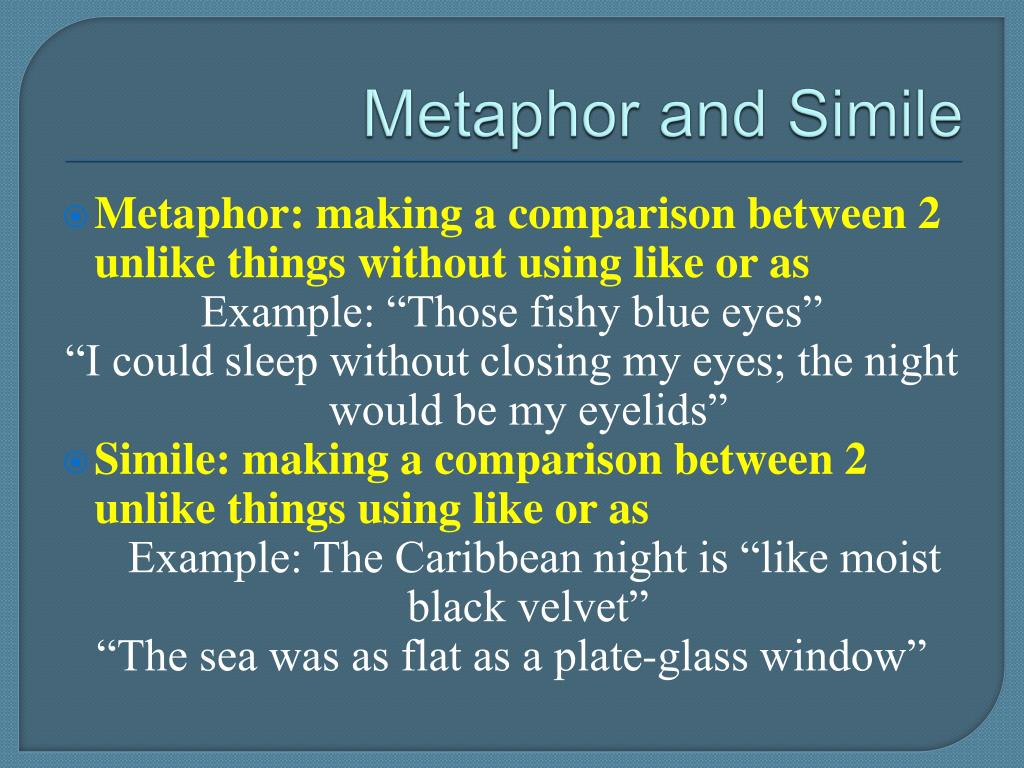 Metaphor and Simile

Metaphor: making a comparison between 2 unlike things without using like or as

Example: “Those fishy blue eyes”

“I could sleep without closing my eyes; the night would be my eyelids”

Simile: making a comparison between 2 unlike things using like or as

Example: The Caribbean night is “like moist black velvet”

“The sea was as flat as a plate-glass window”